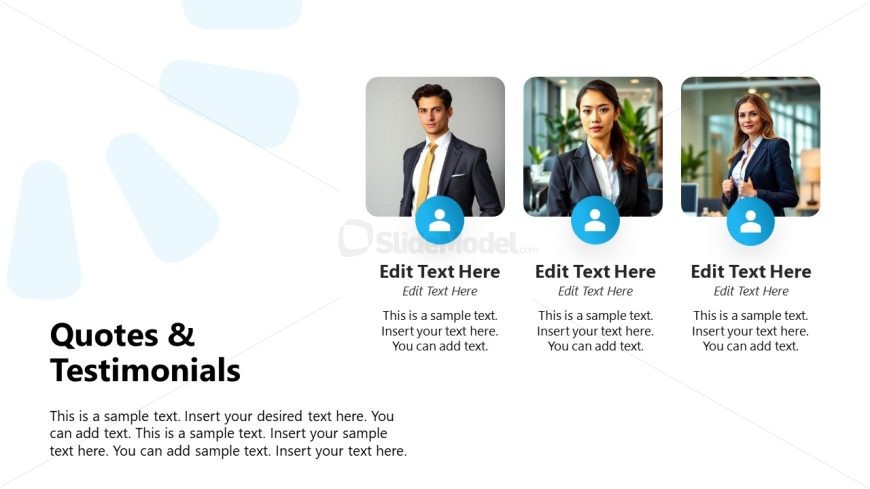 SlideModel.com

Edit Text Here
Edit Text Here
This is a sample text. Insert your text here. You can add text.

Edit Text Here
Edit Text Here
This is a sample text. Insert your text here. You can add text.

Edit Text Here
Edit Text Here
This is a sample text. Insert your text here. You can add text.

Quotes & Testimonials

This is a sample text. Insert your desired text here. You can add text. This is a sample text. Insert your sample text here. You can add sample text. Insert your text here.